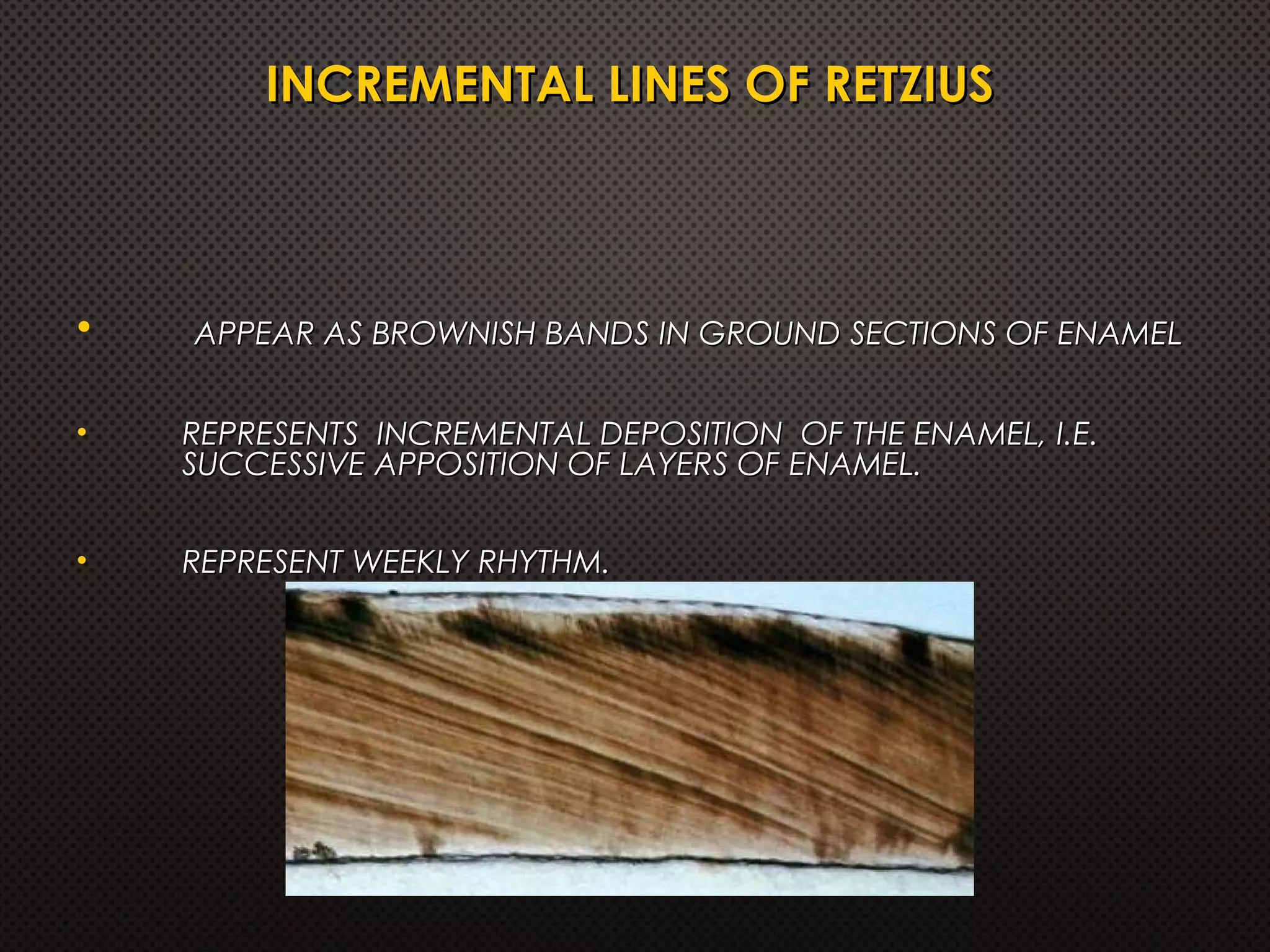 INCREMENTAL LINES OF RETZIUS

• APPEAR AS BROWNISH BANDS IN GROUND SECTIONS OF ENAMEL

• REPRESENTS INCREMENTAL DEPOSITION OF THE ENAMEL, I.E. SUCCESSIVE APPOSITION OF LAYERS OF ENAMEL.

• REPRESENT WEEKLY RHYTHM.